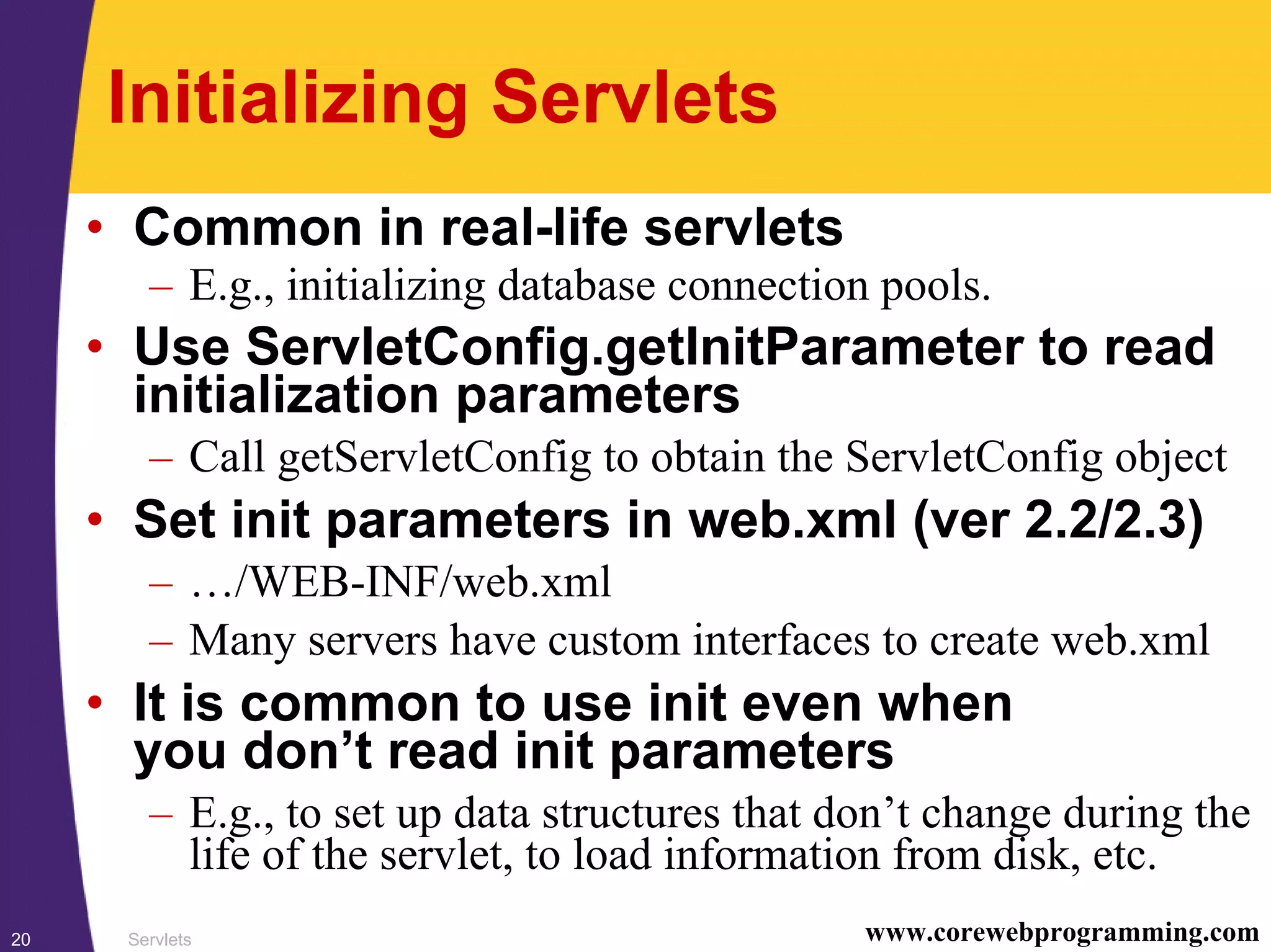 Initializing Servlets

• Common in real-life servlets
– E.g., initializing database connection pools.

• Use ServletConfig.getInitParameter to read initialization parameters
– Call getServletConfig to obtain the ServletConfig object

• Set init parameters in web.xml (ver 2.2/2.3)
– …/WEB-INF/web.xml
– Many servers have custom interfaces to create web.xml

• It is common to use init even when you don’t read init parameters
– E.g., to set up data structures that don’t change during the life of the servlet, to load information from disk, etc.

20 Servlets www.corewebprogramming.com